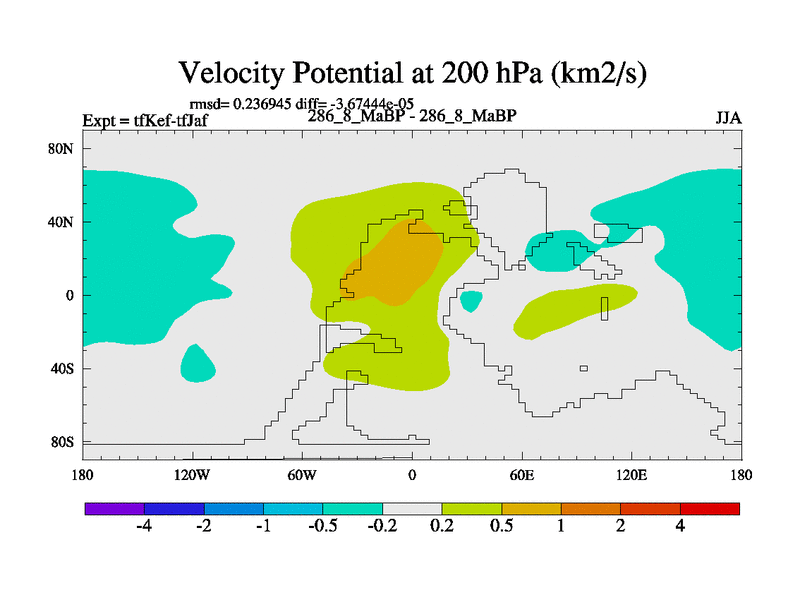 Velocity Potential at 200 hPa (km2/s)

rmsd= 0.236945 diff= -3.67444e-05

Expt = tfKef-tfJaf

286_8_MaBP - 286_8_MaBP

JJA

80N
40N
0
40S
80S

180 120W 60W 0 60E 120E 180

-4 -2 -1 -0.5 -0.2 0.2 0.5 1 2 4